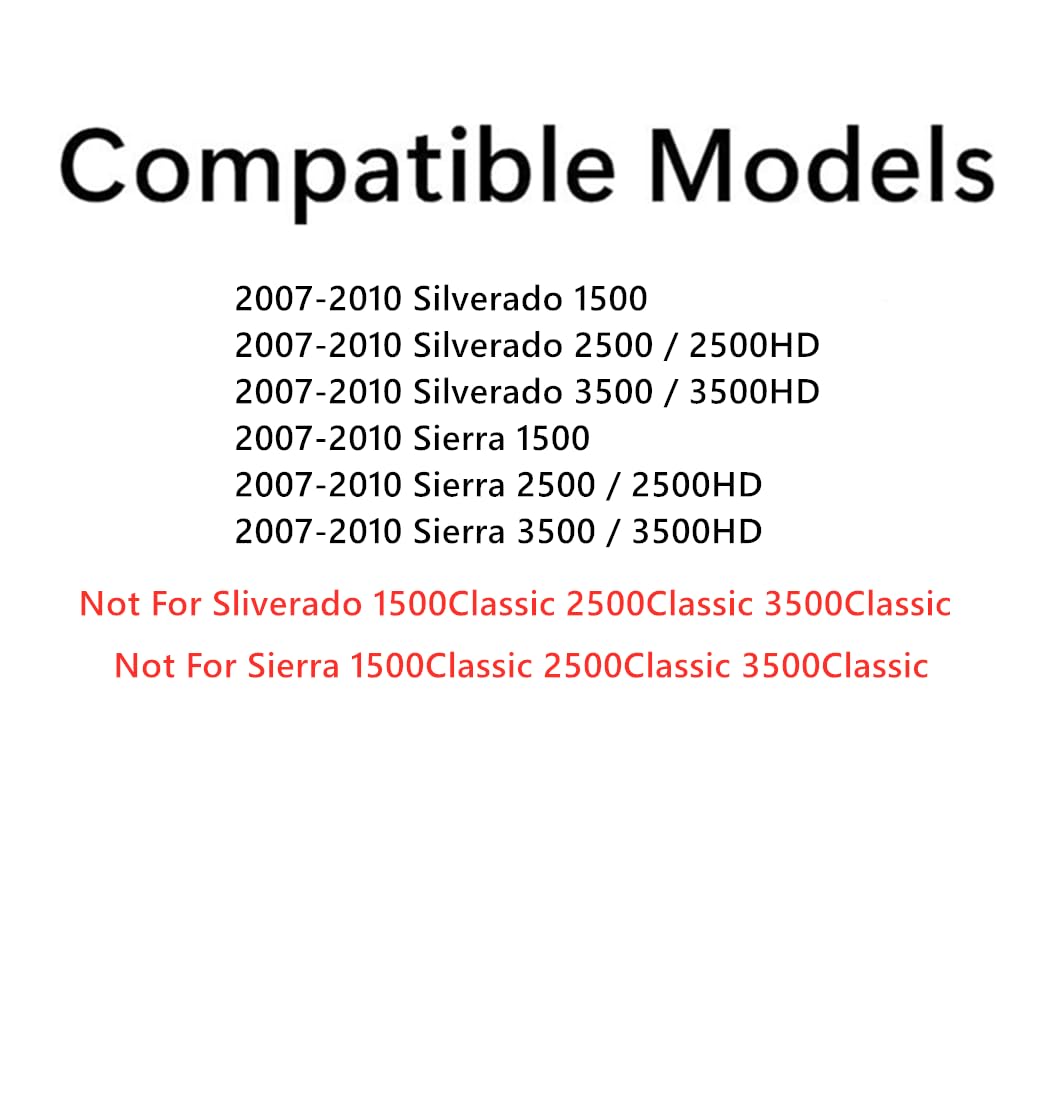 Compatible Models

2007-2010 Silverado 1500
2007-2010 Silverado 2500 / 2500HD
2007-2010 Silverado 3500 / 3500HD
2007-2010 Sierra 1500
2007-2010 Sierra 2500 / 2500HD
2007-2010 Sierra 3500 / 3500HD

Not For Sliverado 1500Classic 2500Classic 3500Classic

Not For Sierra 1500Classic 2500Classic 3500Classic